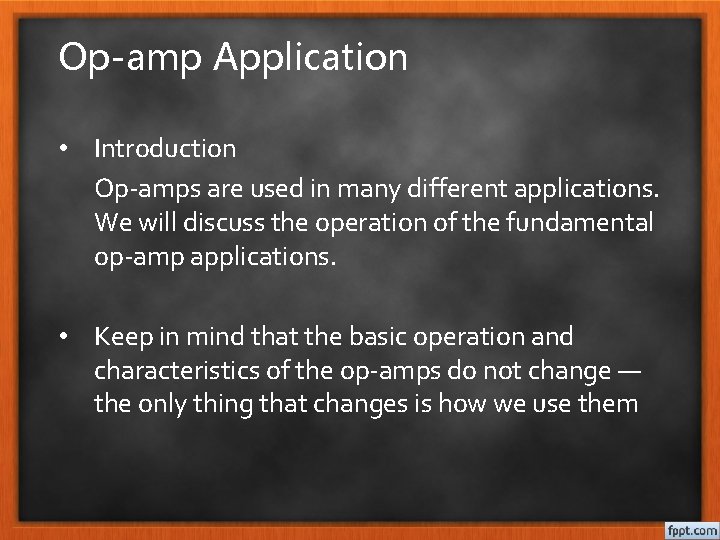 Op-amp Application

• Introduction

Op-amps are used in many different applications. We will discuss the operation of the fundamental op-amp applications.

• Keep in mind that the basic operation and characteristics of the op-amps do not change — the only thing that changes is how we use them

fppt.com